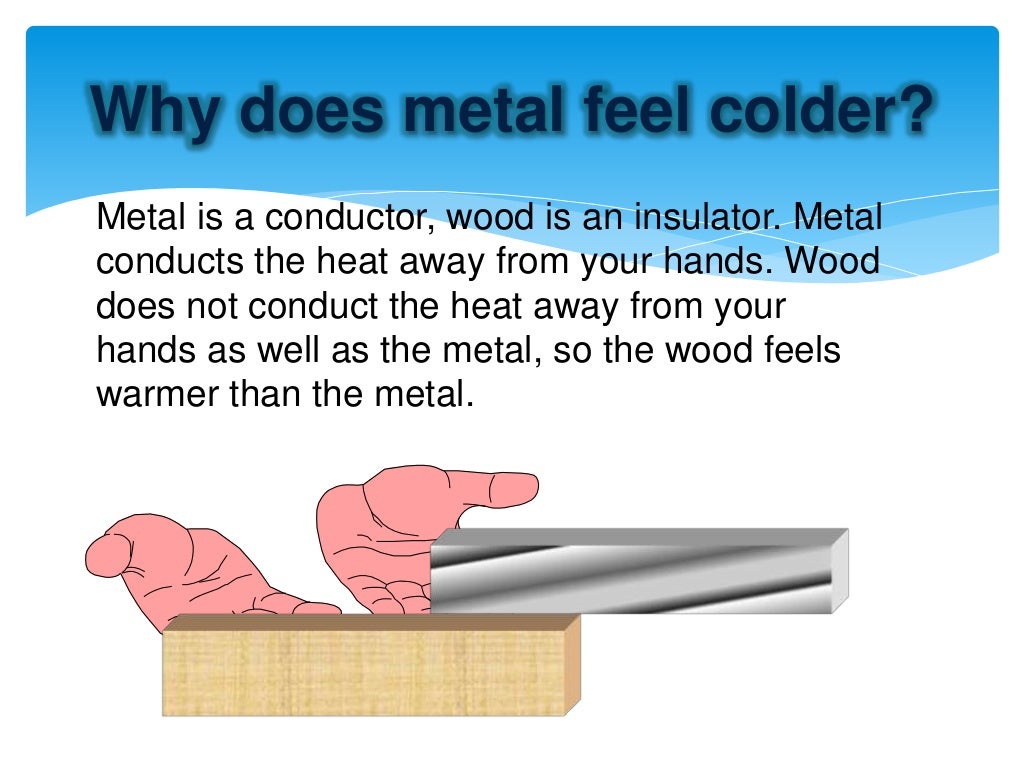 Why does metal feel colder?

Metal is a conductor, wood is an insulator. Metal conducts the heat away from your hands. Wood does not conduct the heat away from your hands as well as the metal, so the wood feels warmer than the metal.